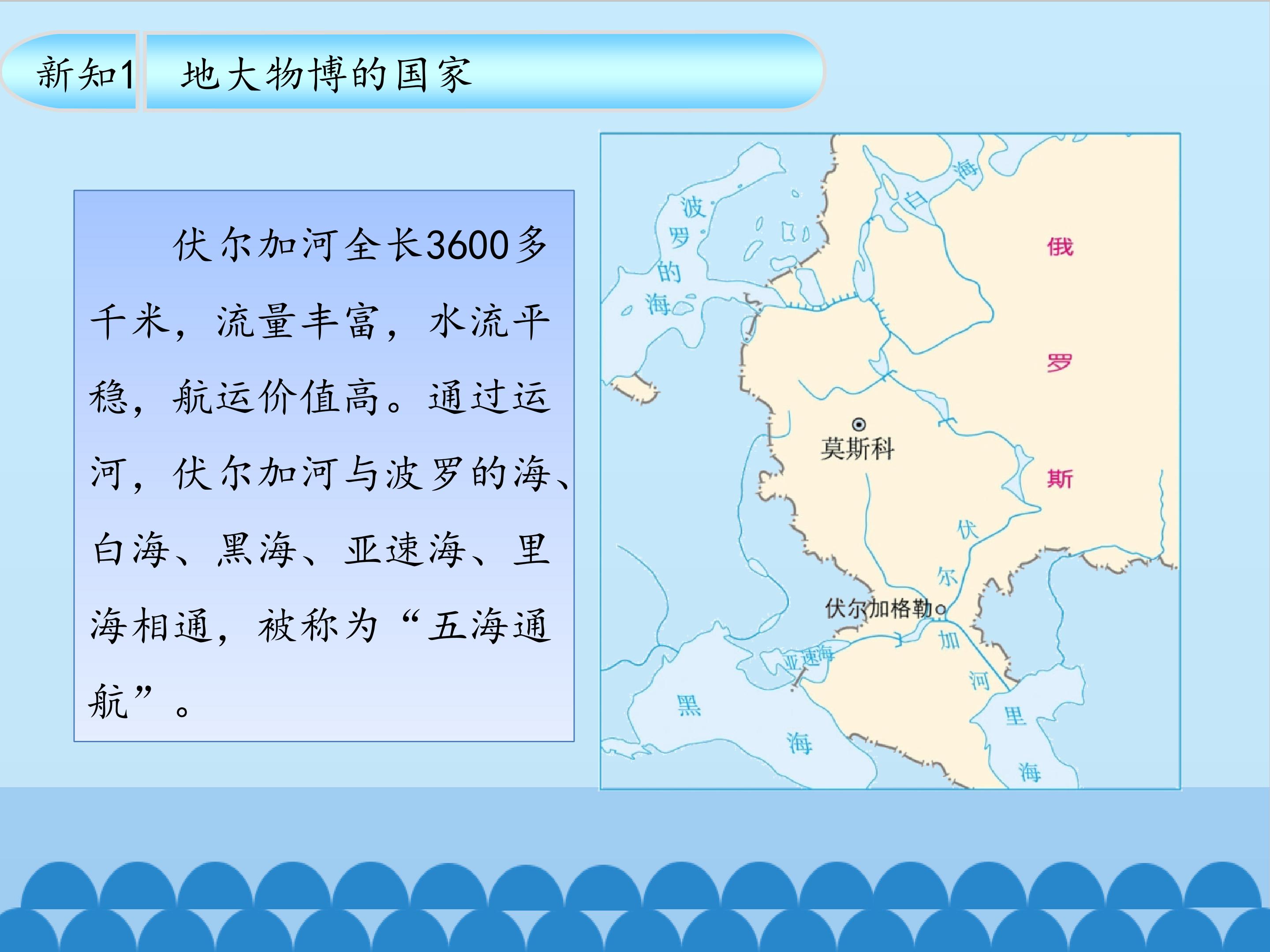 新知1 地大物博的国家

伏尔加河全长3600多千米，流量丰富，水流平稳，航运价值高。通过运河，伏尔加河与波罗的海、白海、黑海、亚速海、里海相通，被称为“五海通航”。

波罗的海

白海

俄罗斯

莫斯科

伏尔加河

伏尔加格勒

亚速海

黑海

里海